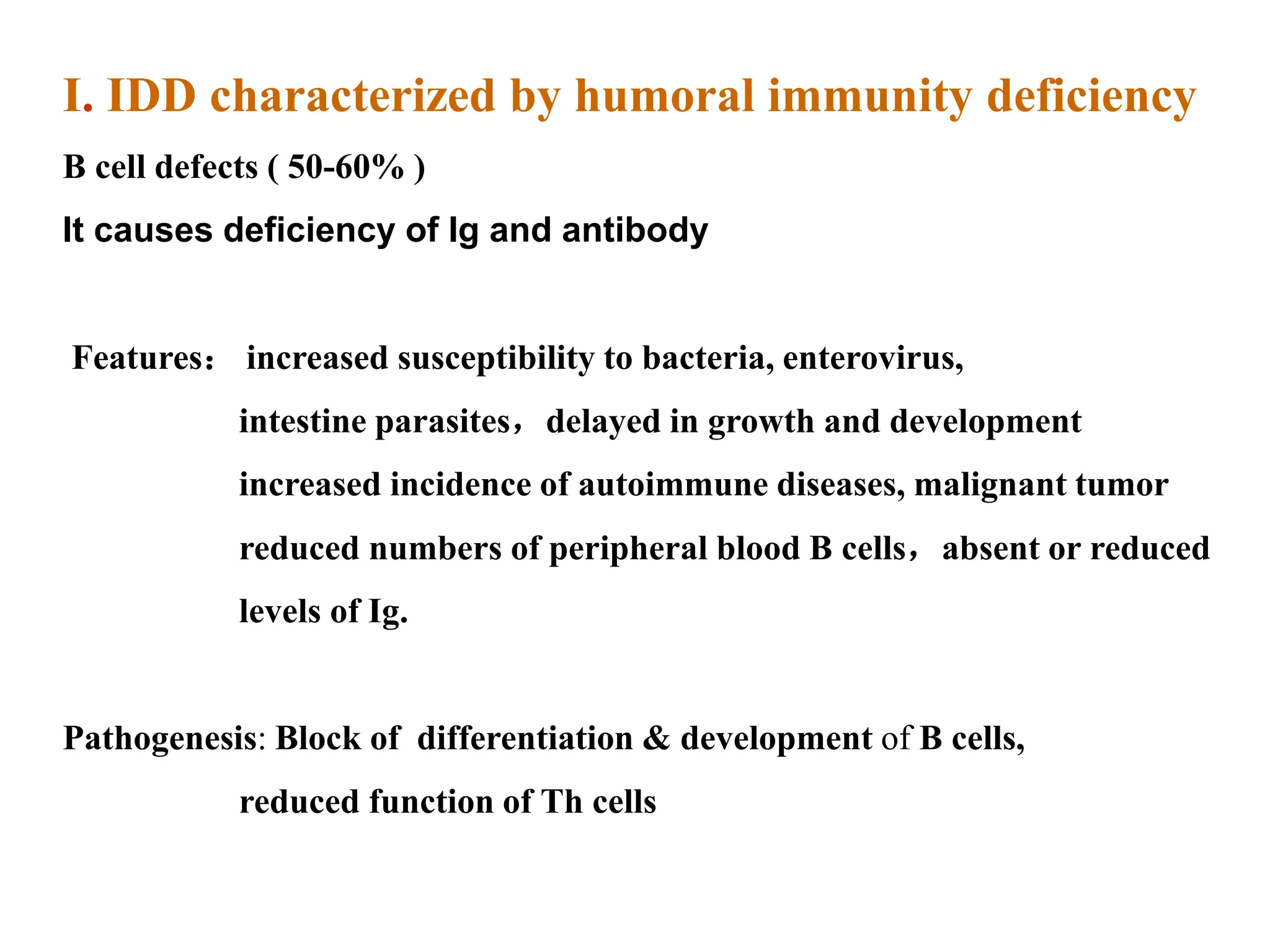 I. IDD characterized by humoral immunity deficiency

B cell defects ( 50-60% )

It causes deficiency of Ig and antibody

Features： increased susceptibility to bacteria, enterovirus, intestine parasites，delayed in growth and development increased incidence of autoimmune diseases, malignant tumor reduced numbers of peripheral blood B cells，absent or reduced levels of Ig.

Pathogenesis: Block of differentiation & development of B cells, reduced function of Th cells